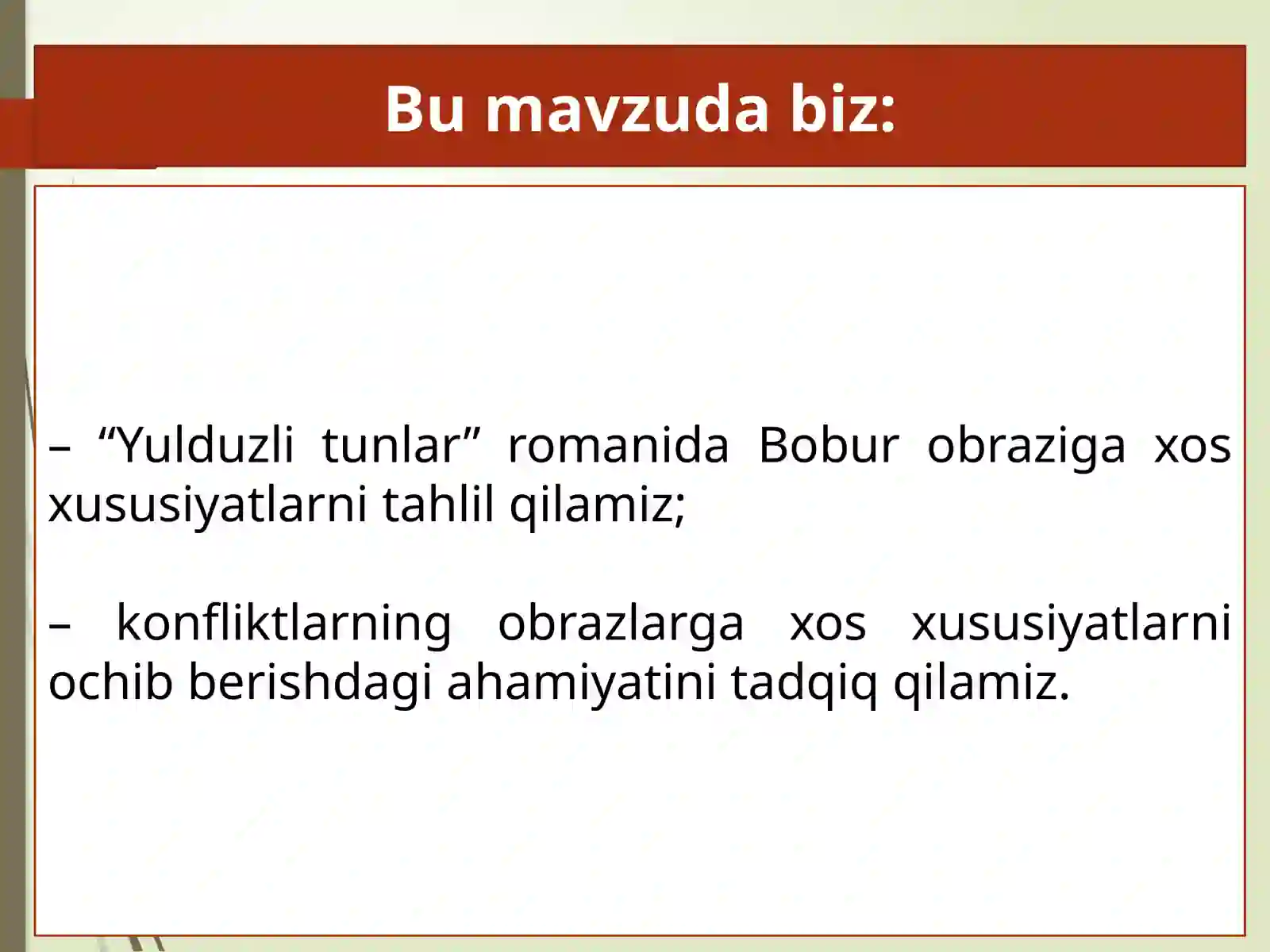 Bu mavzuda biz:

– “Yulduzli tunlar” romanida Bobur obraziga xos xususiyatlarni tahlil qilamiz;

– konfliktlarning obrazlarga xos xususiyatlarni ochib berishdagi ahamiyatini tadqiq qilamiz.